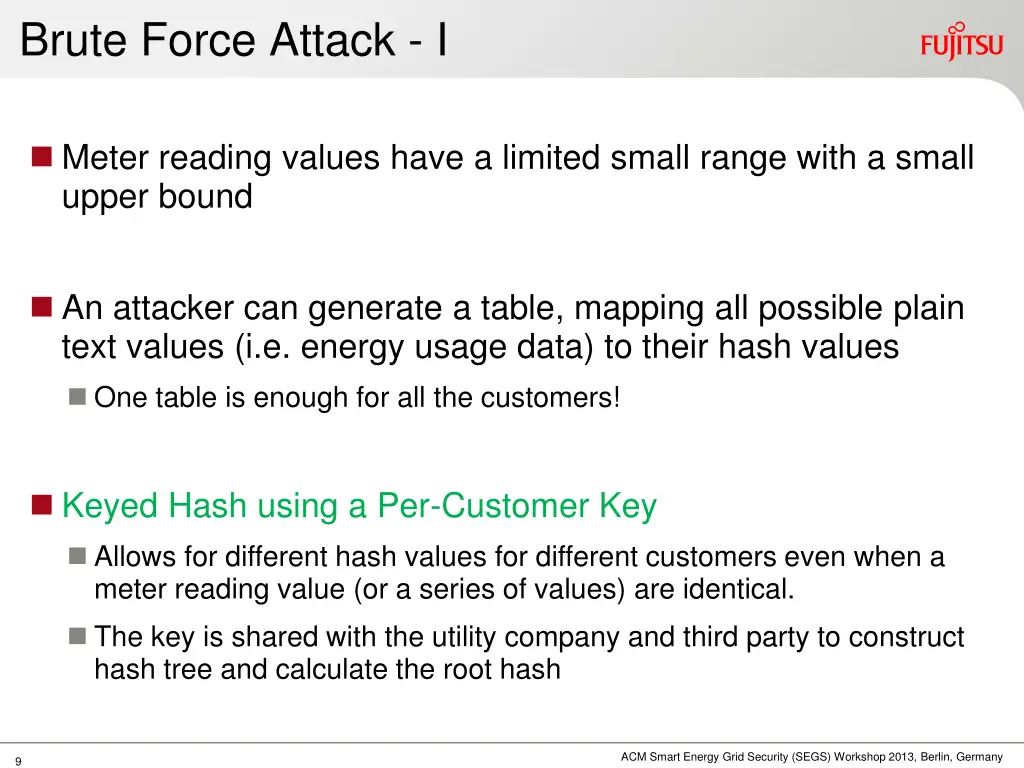 Brute Force Attack - I

FUJITSU

Meter reading values have a limited small range with a small upper bound

An attacker can generate a table, mapping all possible plain text values (i.e. energy usage data) to their hash values

One table is enough for all the customers!

Keyed Hash using a Per-Customer Key

Allows for different hash values for different customers even when a meter reading value (or a series of values) are identical.

The key is shared with the utility company and third party to construct hash tree and calculate the root hash

9

ACM Smart Energy Grid Security (SEGS) Workshop 2013, Berlin, Germany